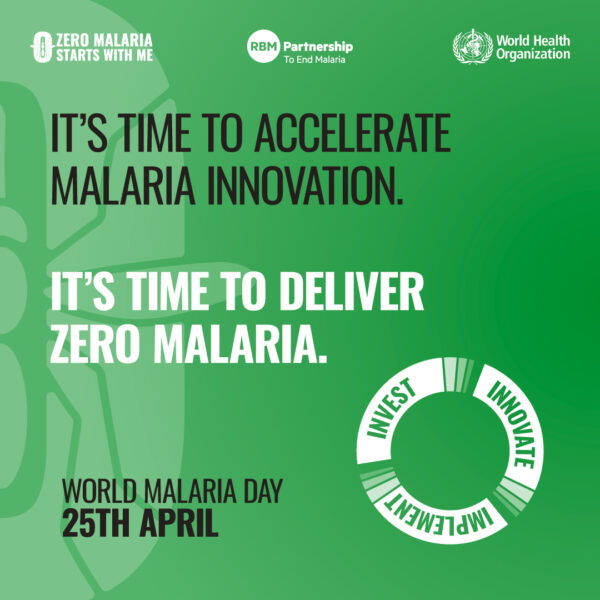 ZERO MALARIA STARTS WITH ME

RBM Partnership To End Malaria

World Health Organization

IT'S TIME TO ACCELERATE MALARIA INNOVATION.

IT'S TIME TO DELIVER ZERO MALARIA.

INVEST
INNOVATE
IMPLEMENT

WORLD MALARIA DAY
25TH APRIL